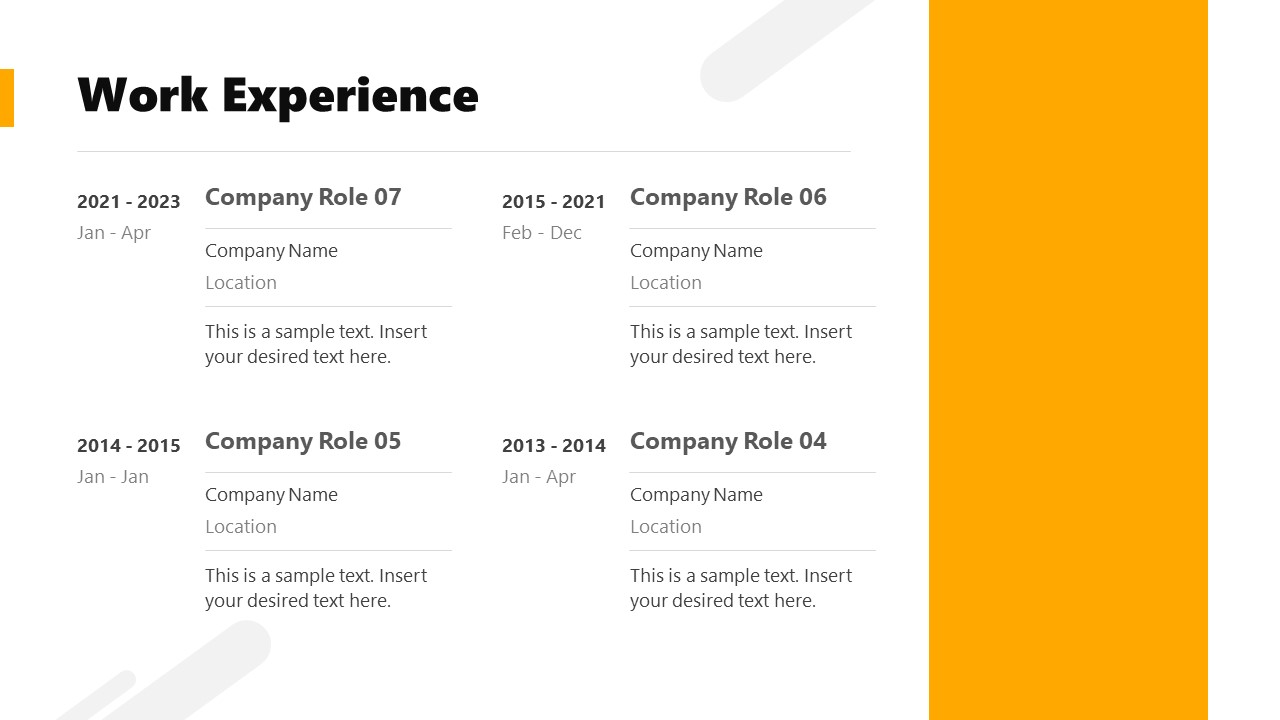 Work Experience

2021 - 2023
Jan - Apr

Company Role 07

Company Name
Location

This is a sample text. Insert your desired text here.

2015 - 2021
Feb - Dec

Company Role 06

Company Name
Location

This is a sample text. Insert your desired text here.

2014 - 2015
Jan - Jan

Company Role 05

Company Name
Location

This is a sample text. Insert your desired text here.

2013 - 2014
Jan - Apr

Company Role 04

Company Name
Location

This is a sample text. Insert your desired text here.